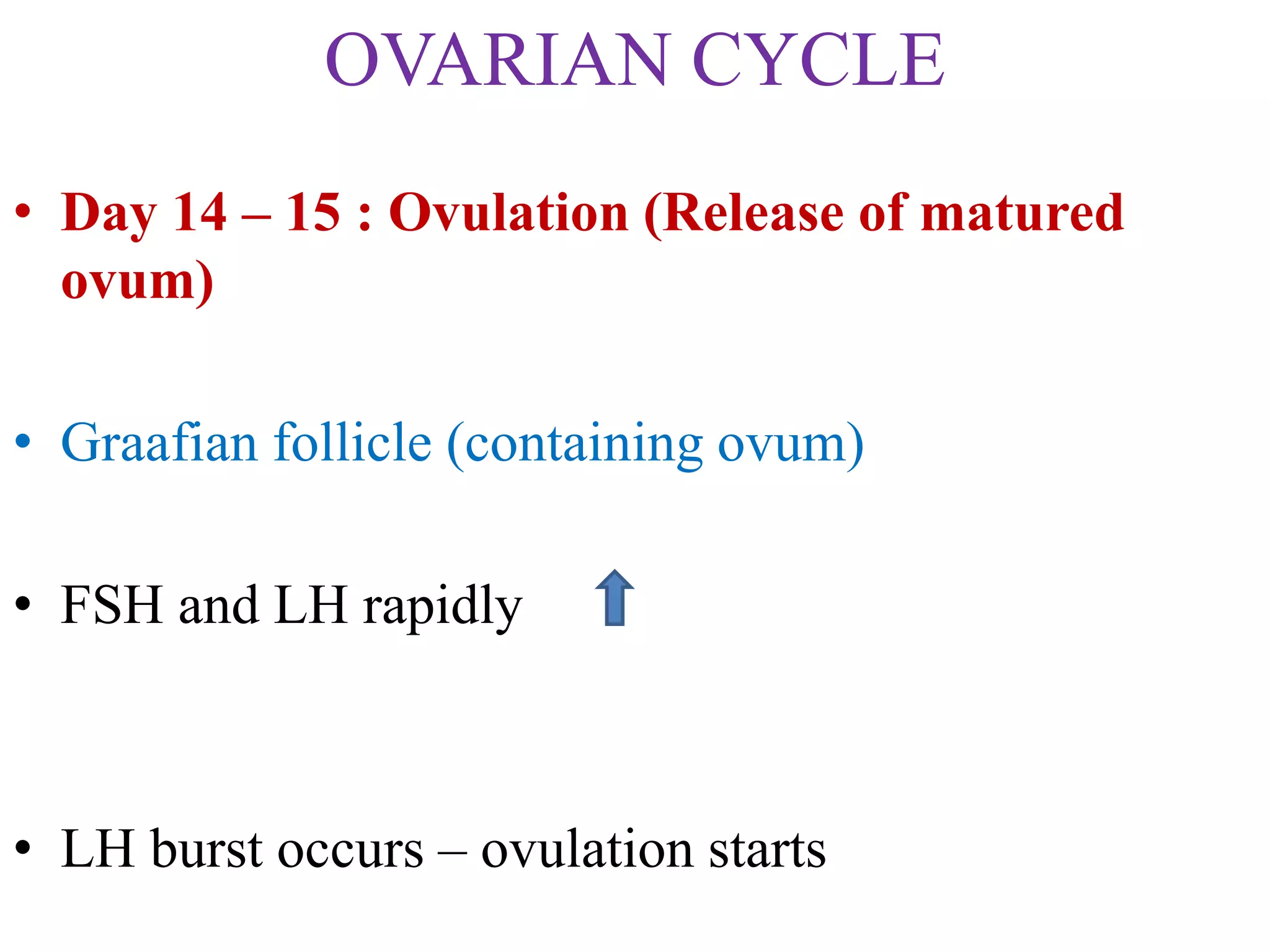 OVARIAN CYCLE

• Day 14 – 15 : Ovulation (Release of matured ovum)

• Graafian follicle (containing ovum)

• FSH and LH rapidly

• LH burst occurs – ovulation starts